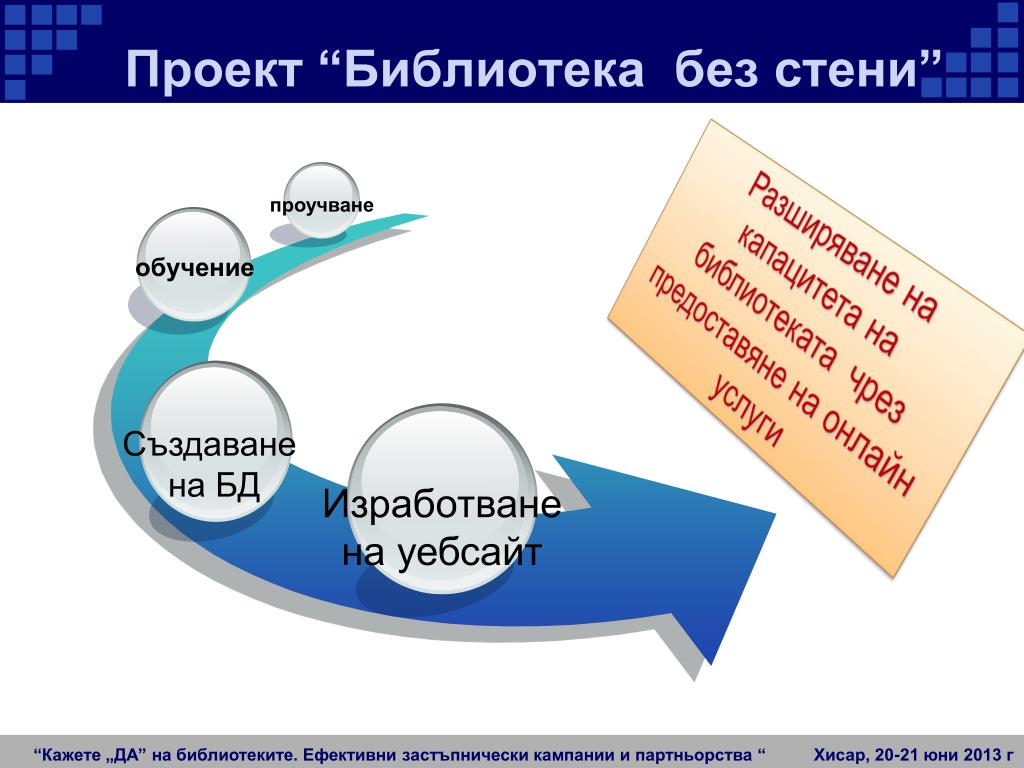 Проект “Библиотека без стени”

проучване

обучение

Създаване на БД

Изработване на уебсайт

Разширяване на капацитета на библиотеката чрез предоставяне на онлайн услуги

“Кажете „ДА” на библиотеките. Ефективни застъпнически кампании и партньорства “ Хисар, 20-21 юни 2013 г